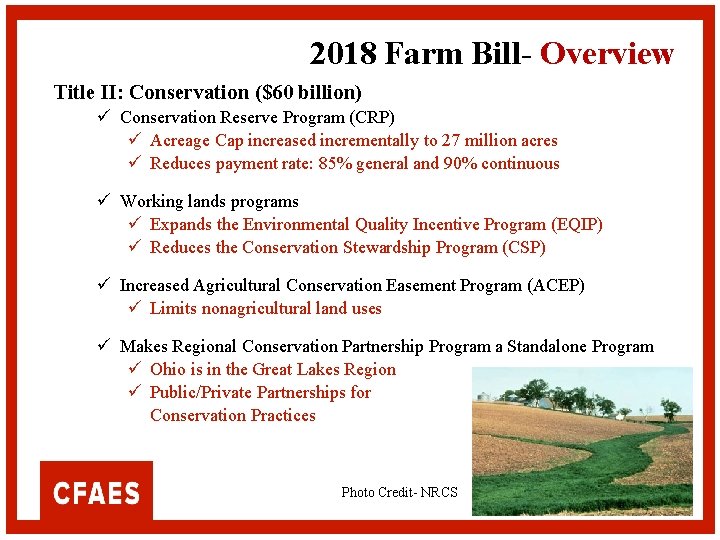 2018 Farm Bill- Overview

Title II: Conservation ($60 billion)

✓ Conservation Reserve Program (CRP)
✓ Acreage Cap increased incrementally to 27 million acres
✓ Reduces payment rate: 85% general and 90% continuous

✓ Working lands programs
✓ Expands the Environmental Quality Incentive Program (EQIP)
✓ Reduces the Conservation Stewardship Program (CSP)

✓ Increased Agricultural Conservation Easement Program (ACEP)
✓ Limits nonagricultural land uses

✓ Makes Regional Conservation Partnership Program a Standalone Program
✓ Ohio is in the Great Lakes Region
✓ Public/Private Partnerships for Conservation Practices

CFAES

Photo Credit- NRCS